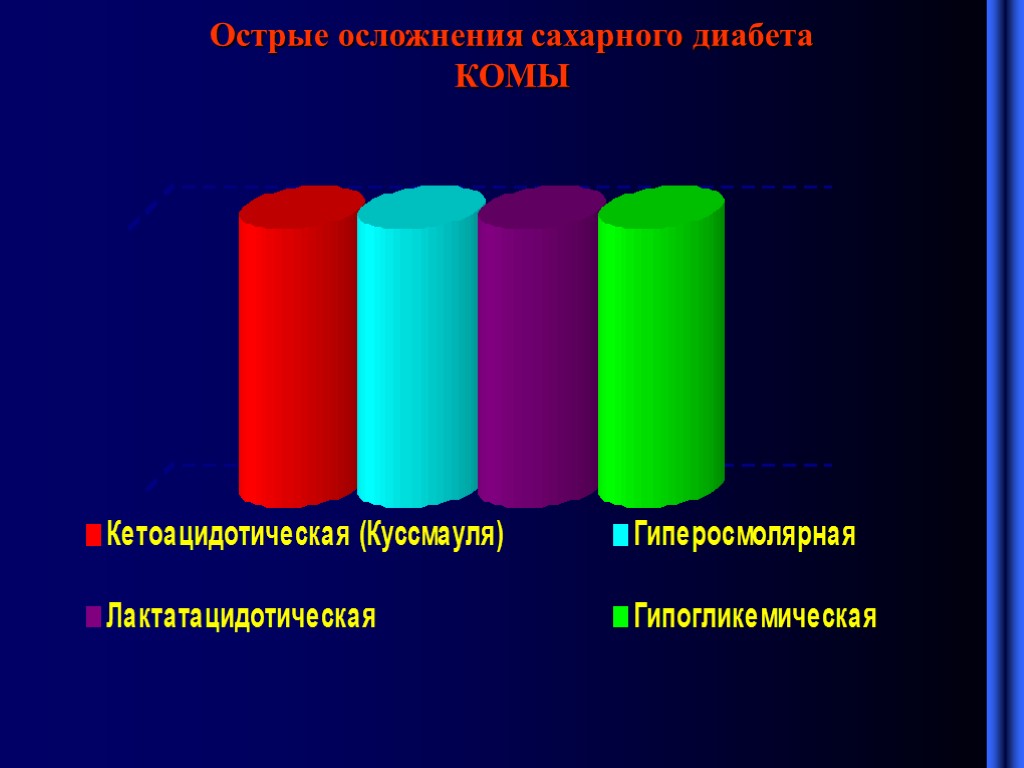 Острые осложнения сахарного диабета
КОМЫ

Кетоацидотическая (Куссмауля)
Гиперосмолярная
Лактатацидотическая
Гипогликемическая